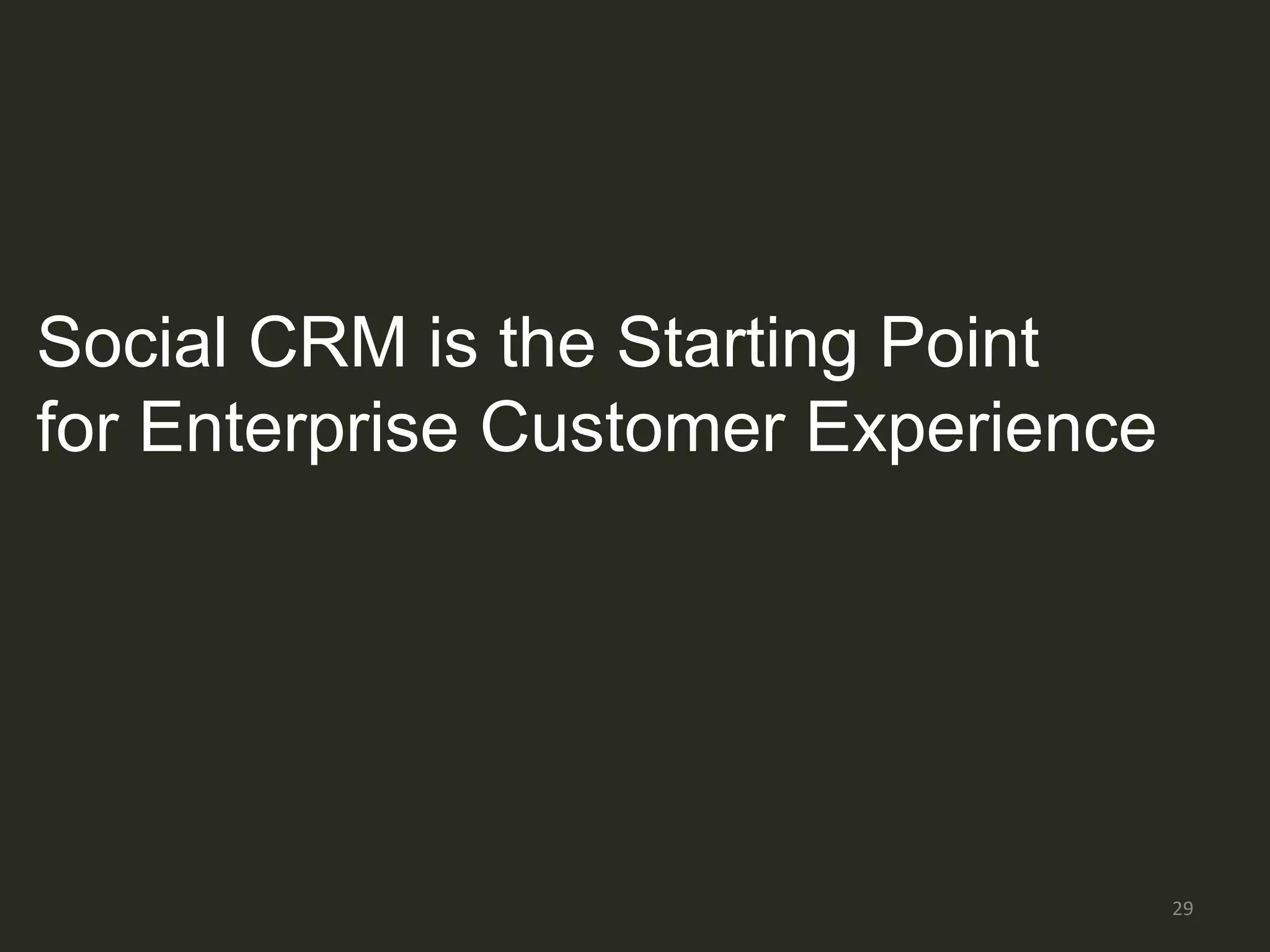 Social CRM is the Starting Point for Enterprise Customer Experience

29